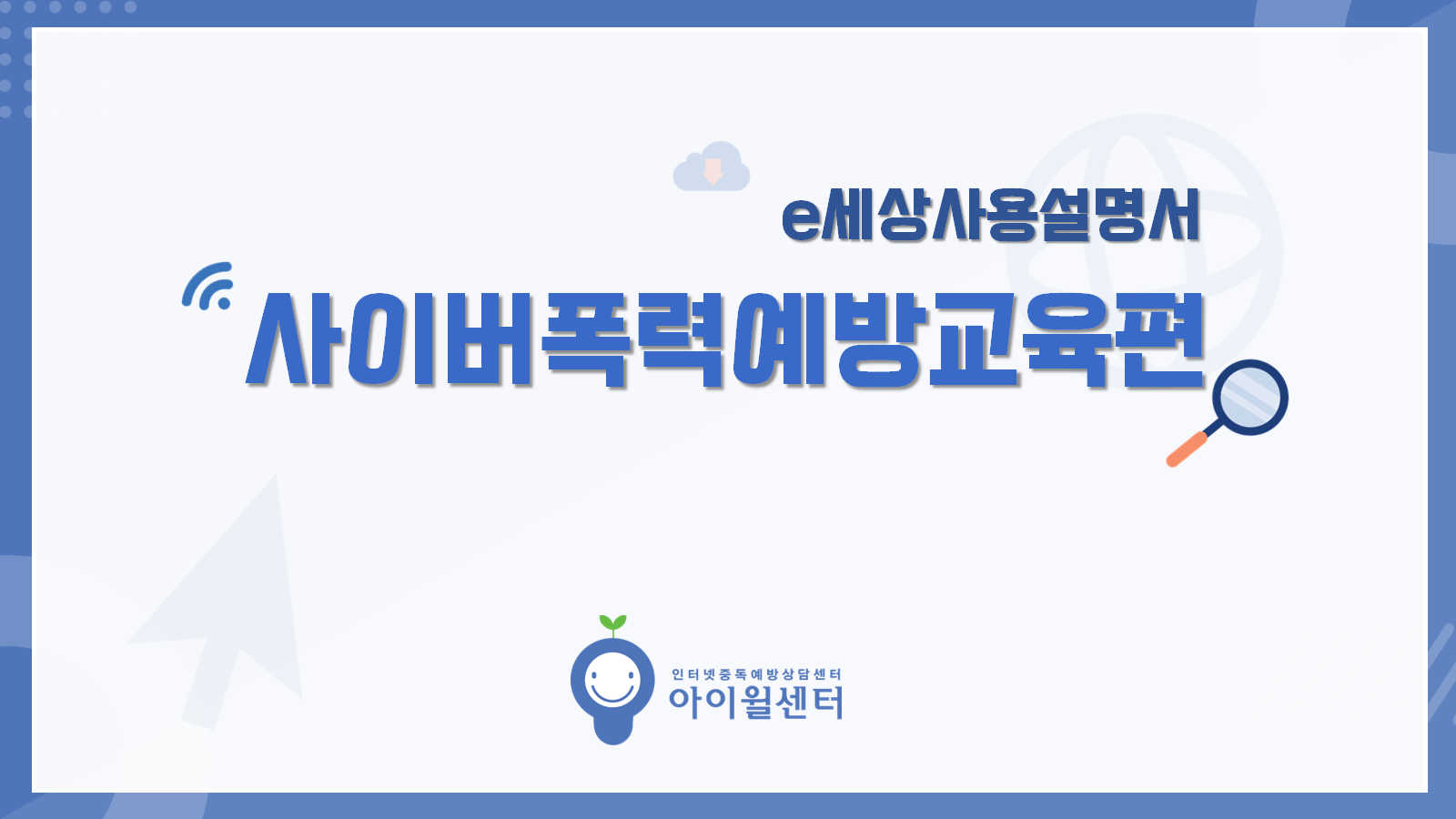 e세상사용설명서

사이버폭력예방교육편

인터넷중독예방상담센터
아이윌센터